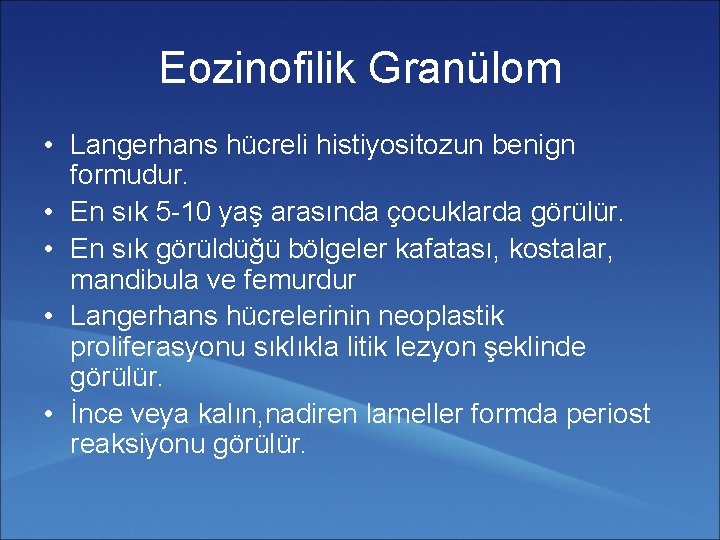 Eozinofilik Granülom

• Langerhans hücreli histiyositozun benign formudur.
• En sık 5-10 yaş arasında çocuklarda görülür.
• En sık görüldüğü bölgeler kafatası, kostalar, mandibula ve femurdur
• Langerhans hücrelerinin neoplastik proliferasyonu sıklıkla litik lezyon şeklinde görülür.
• İnce veya kalın,nadiren lameller formda periost reaksiyonu görülür.